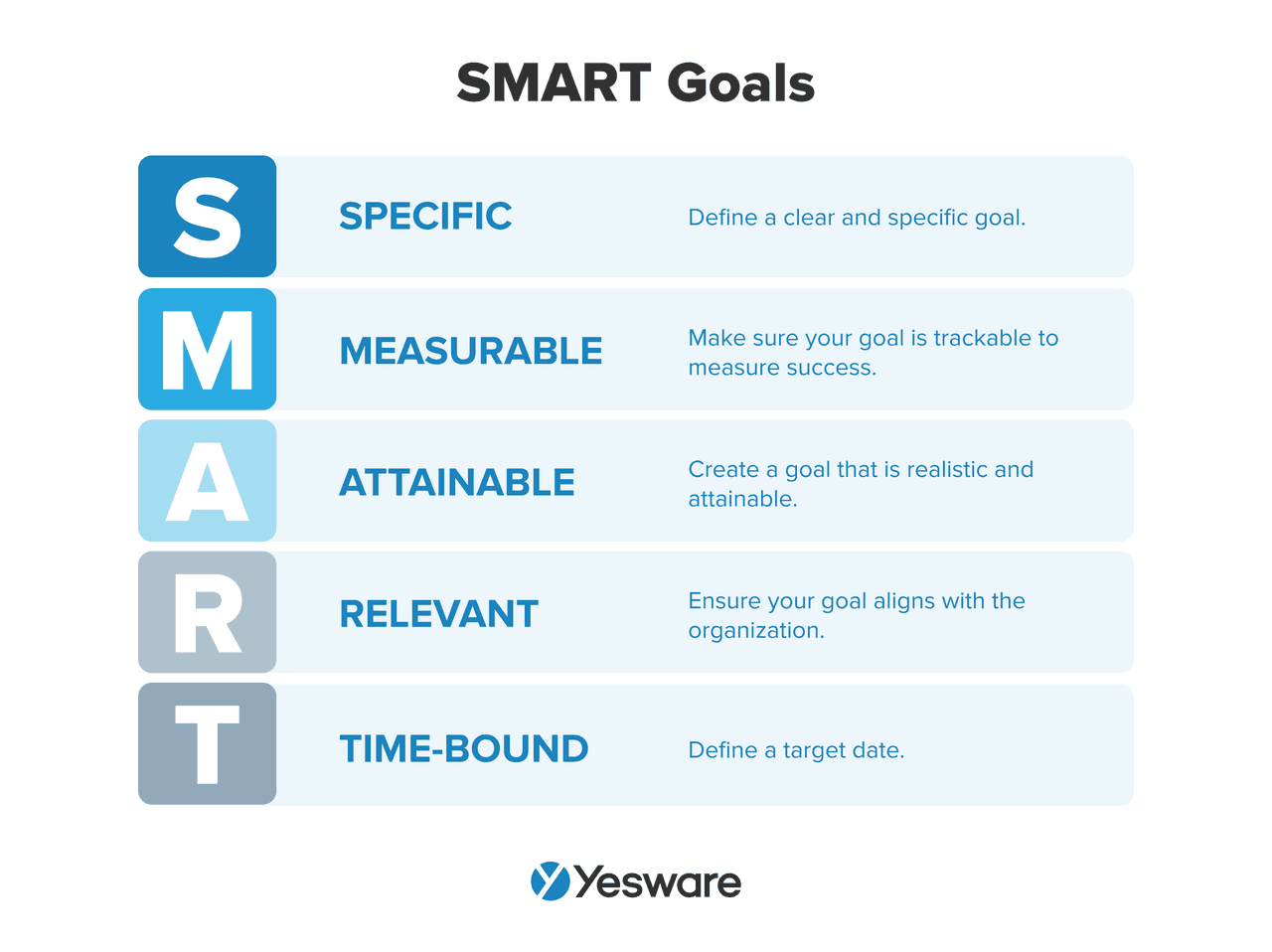 SMART Goals

S SPECIFIC Define a clear and specific goal.

M MEASURABLE Make sure your goal is trackable to measure success.

A ATTAINABLE Create a goal that is realistic and attainable.

R RELEVANT Ensure your goal aligns with the organization.

T TIME-BOUND Define a target date.

Yesware